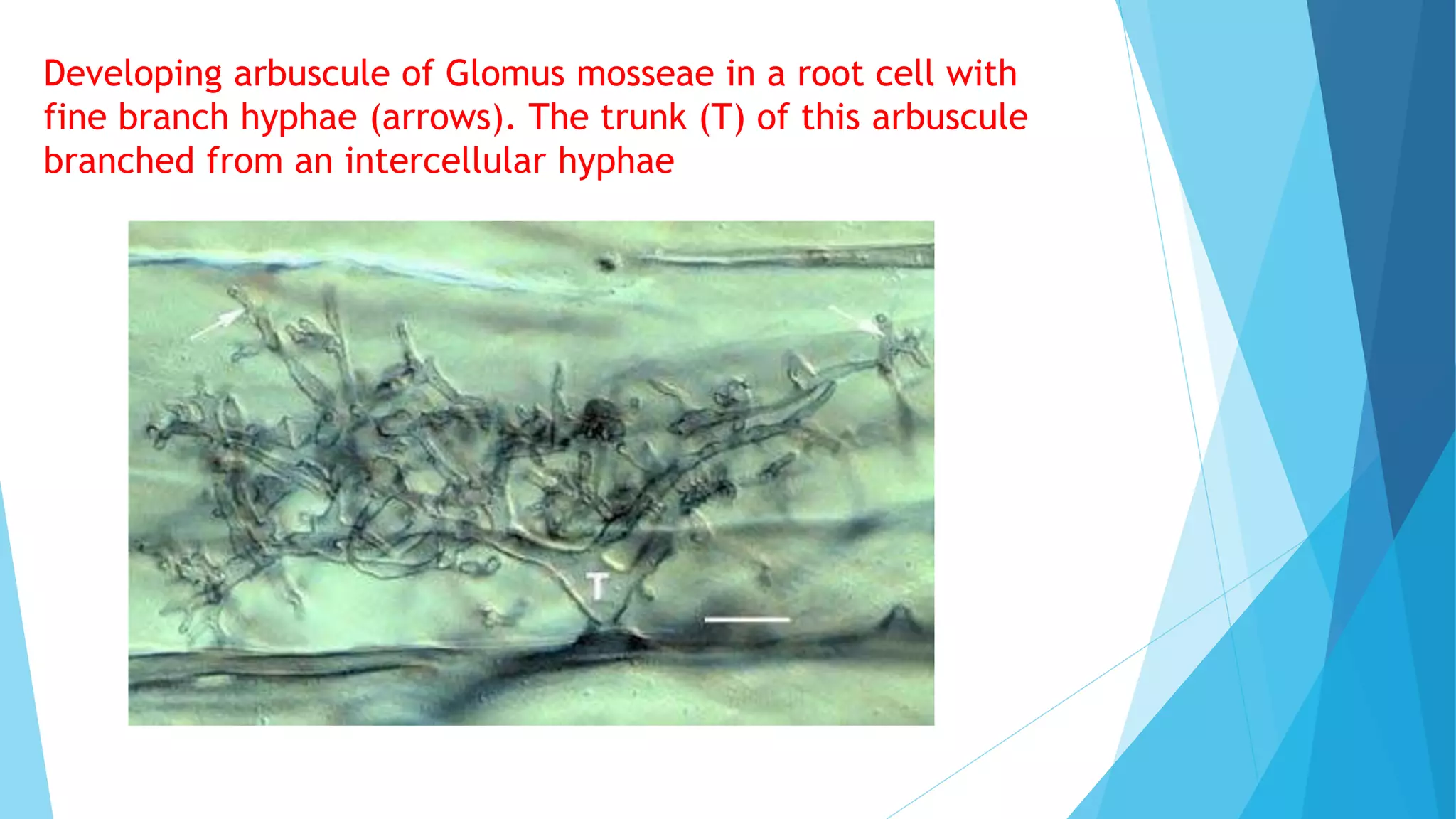 Developing arbuscule of Glomus mosseae in a root cell with fine branch hyphae (arrows). The trunk (T) of this arbuscule branched from an intercellular hyphae

T